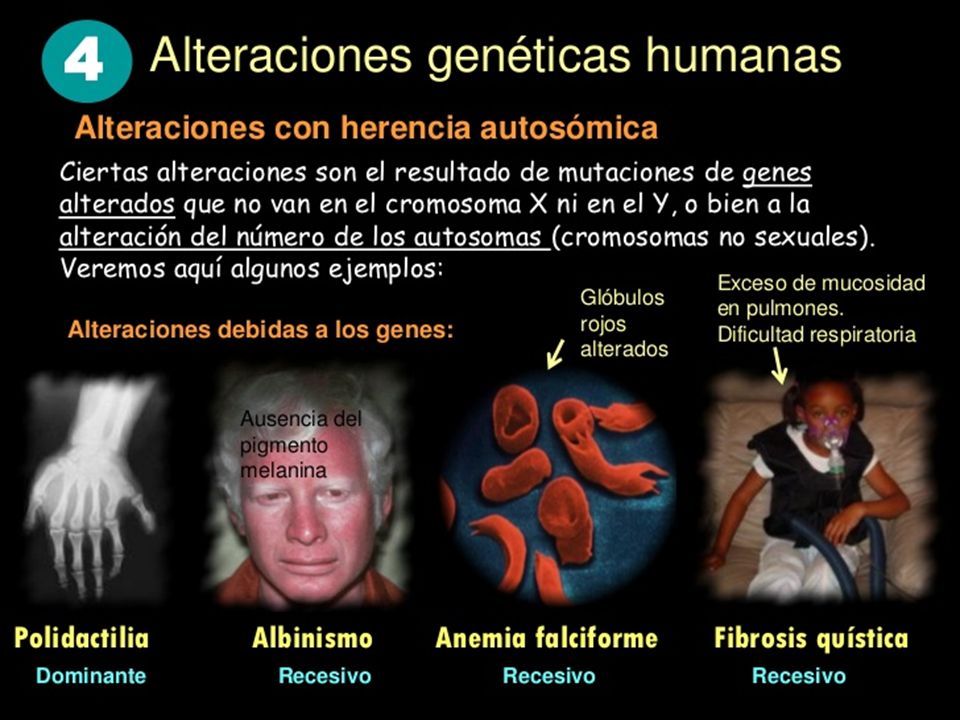 4 Alteraciones genéticas humanas

Alteraciones con herencia autosómica

Ciertas alteraciones son el resultado de mutaciones de genes alterados que no van en el cromosoma X ni en el Y, o bien a la alteración del número de los autosomas (cromosomas no sexuales). Veremos aquí algunos ejemplos:

Alteraciones debidas a los genes:

Glóbulos rojos alterados

Exceso de mucosidad en pulmones. Dificultad respiratoria

Ausencia del pigmento melanina

Polidactilia
Dominante

Albinismo
Recesivo

Anemia falciforme
Recesivo

Fibrosis quística
Recesivo